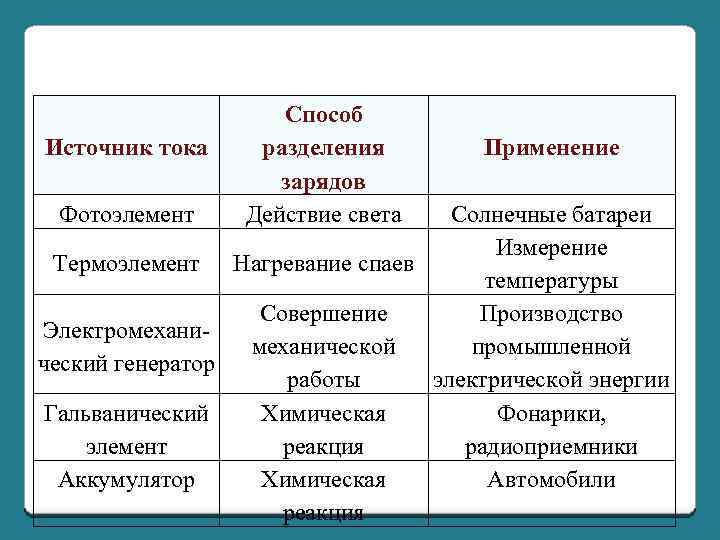 | Источник тока | Способ разделения зарядов | Применение |
|---|---|---|
| Фотоэлемент | Действие света | Солнечные батареи |
| Термоэлемент | Нагревание спаев | Измерение температуры |
| Электромеханический генератор | Совершение механической работы | Производство промышленной электрической энергии |
| Гальванический элемент | Химическая реакция | Фонарики, радиоприемники |
| Аккумулятор | Химическая реакция | Автомобили |